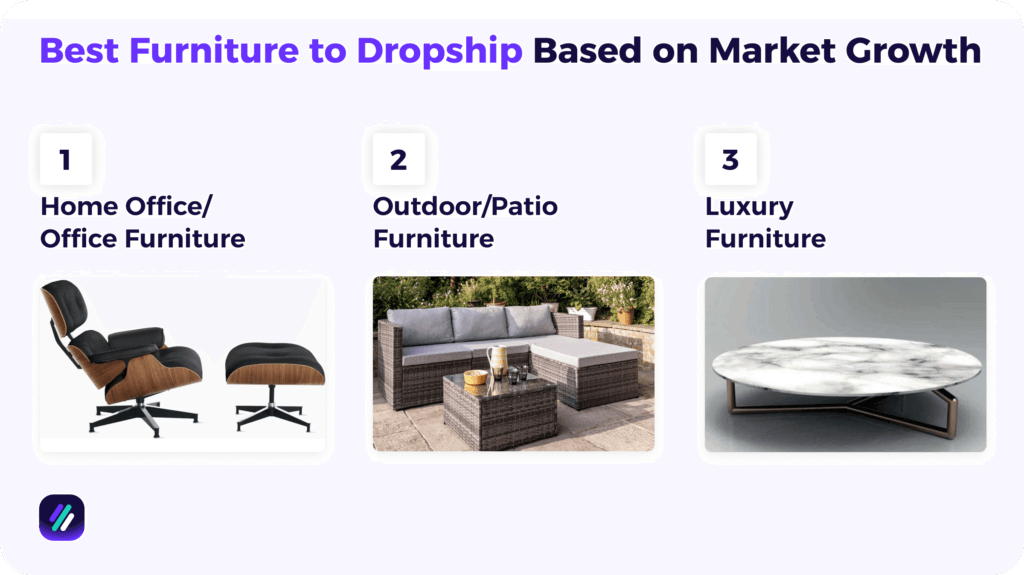 Best Furniture to Dropship Based on Market Growth

1
Home Office/
Office Furniture

2
Outdoor/Patio
Furniture

3
Luxury
Furniture